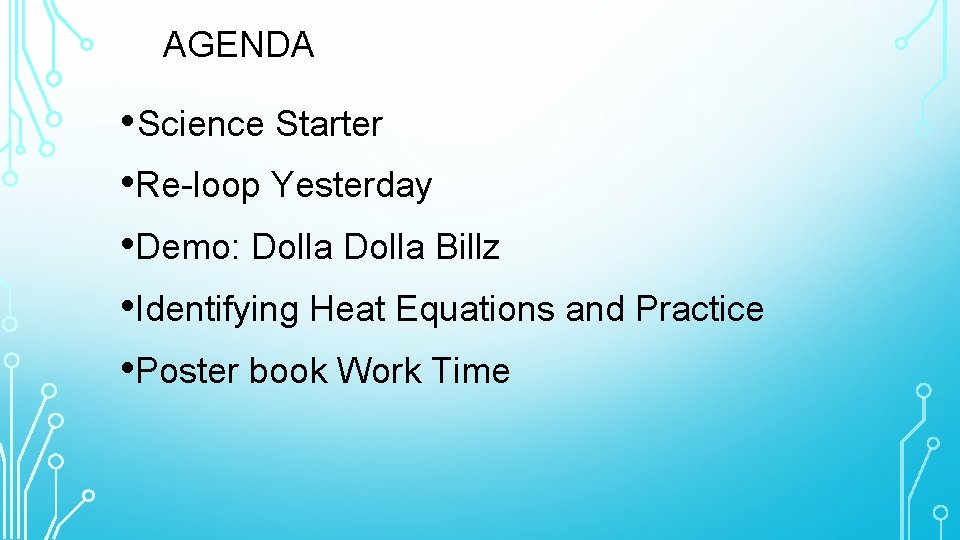 AGENDA

•Science Starter

•Re-loop Yesterday

•Demo: Dolla Dolla Billz

•Identifying Heat Equations and Practice

•Poster book Work Time